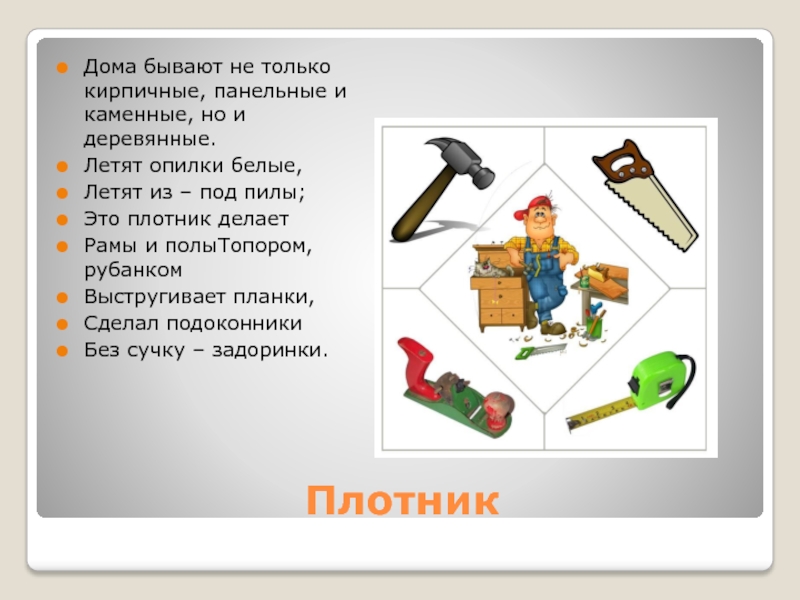 Дома бывают не только кирпичные, панельные и каменные, но и деревянные.
Летят опилки белые,
Летят из – под пилы;
Это плотник делает
Рамы и полыТопором, рубанком
Выстругивает планки,
Сделал подоконники
Без сучку – задоринки.

Плотник